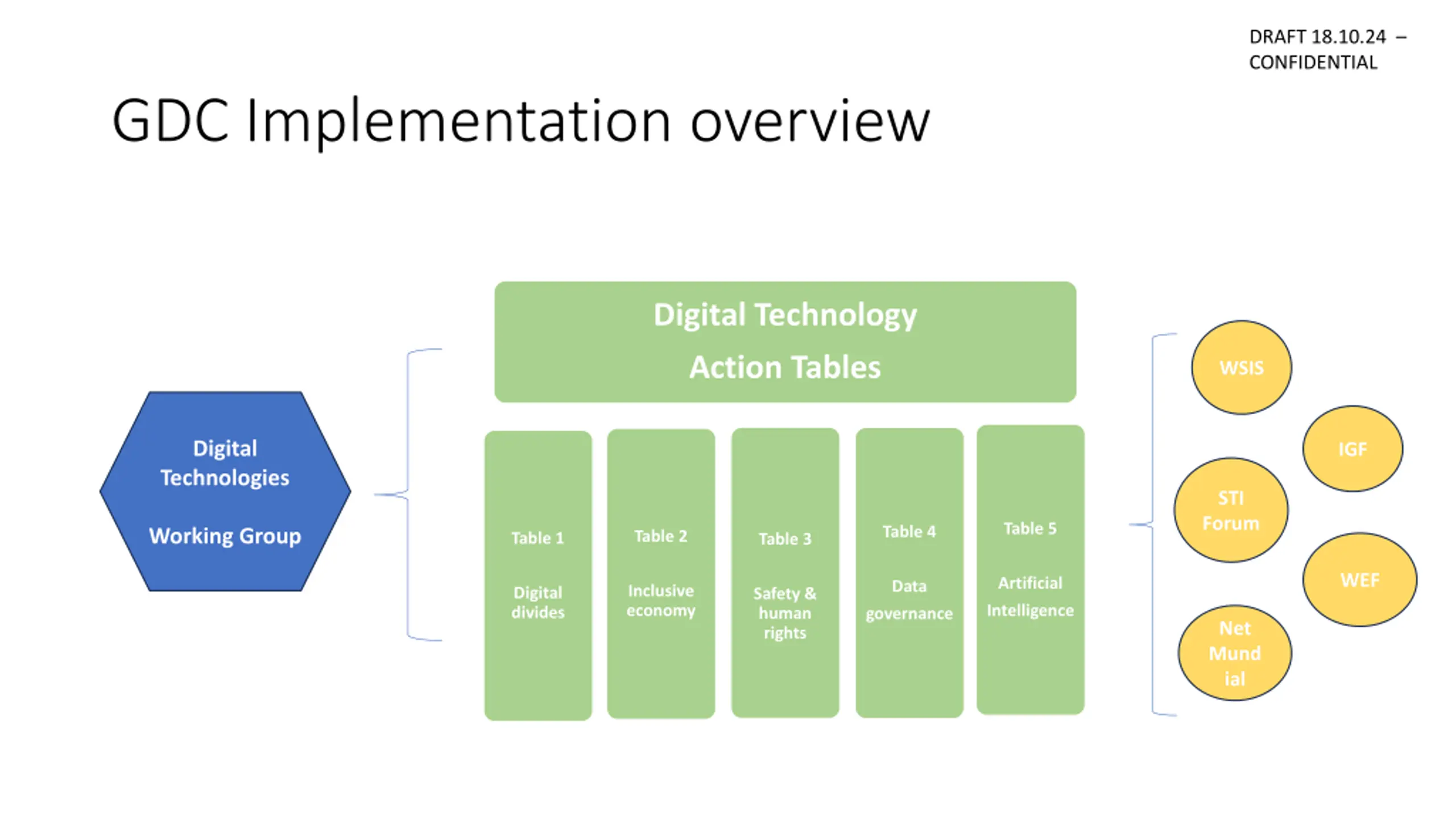 DRAFT 18.10.24 – CONFIDENTIAL

GDC Implementation overview

Digital Technologies

Working Group

Digital Technology

Action Tables

Table 1

Digital divides

Table 2

Inclusive economy

Table 3

Safety & human rights

Table 4

Data governance

Table 5

Artificial Intelligence

WSIS

IGF

STI Forum

WEF

Net Mund ial